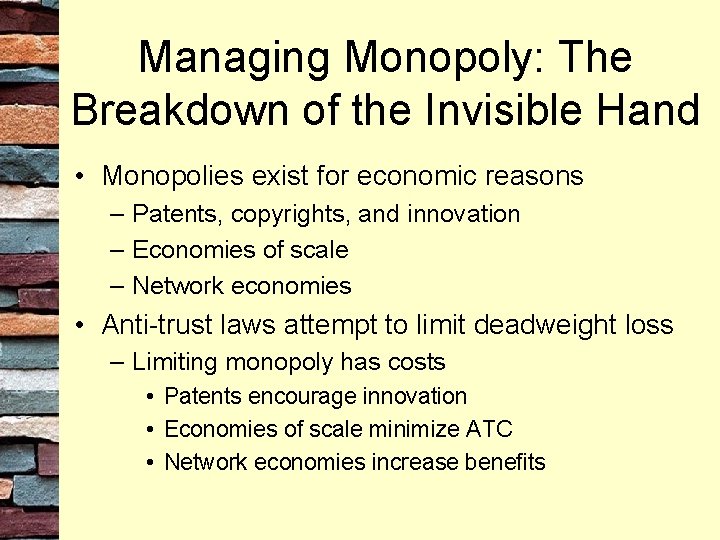 Managing Monopoly: The Breakdown of the Invisible Hand

• Monopolies exist for economic reasons
– Patents, copyrights, and innovation
– Economies of scale
– Network economies

• Anti-trust laws attempt to limit deadweight loss
– Limiting monopoly has costs
• Patents encourage innovation
• Economies of scale minimize ATC
• Network economies increase benefits